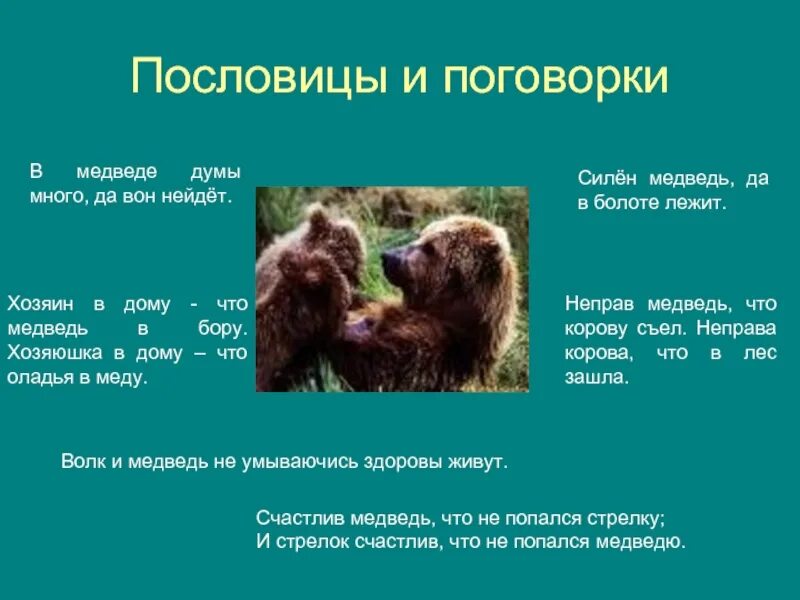 Пословицы и поговорки

В медведе думы много, да вон нейдёт.

Силён медведь, да в болоте лежит.

Хозяин в дому - что медведь в бору. Хозяюшка в дому – что оладья в меду.

Неправ медведь, что корову съел. Неправа корова, что в лес зашла.

Волк и медведь не умываючись здоровы живут.

Счастлив медведь, что не попался стрелку;
И стрелок счастлив, что не попался медведю.